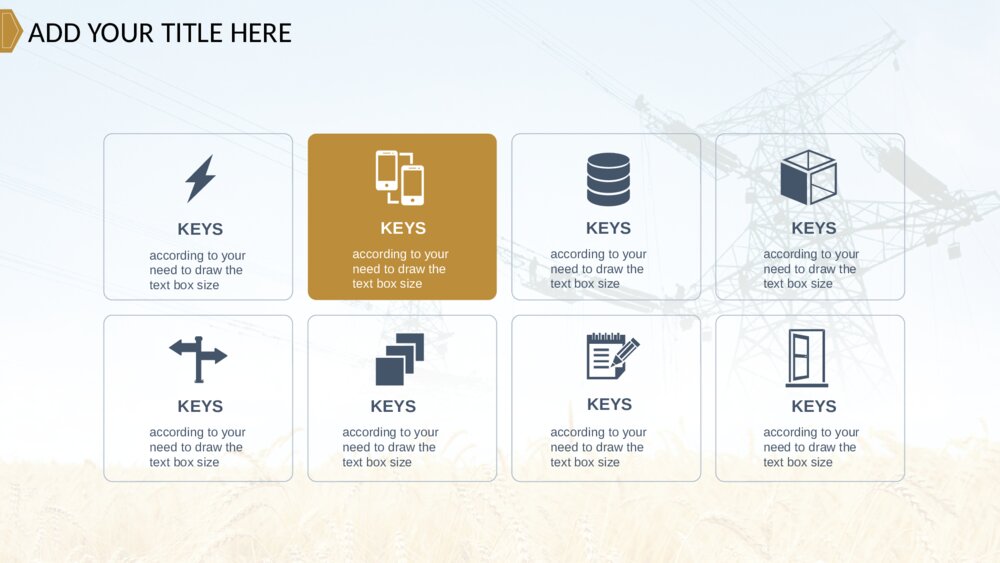 ADD YOUR TITLE HERE

KEYS
according to your need to draw the text box size

KEYS
according to your need to draw the text box size

KEYS
according to your need to draw the text box size

KEYS
according to your need to draw the text box size

KEYS
according to your need to draw the text box size

KEYS
according to your need to draw the text box size

KEYS
according to your need to draw the text box size

KEYS
according to your need to draw the text box size